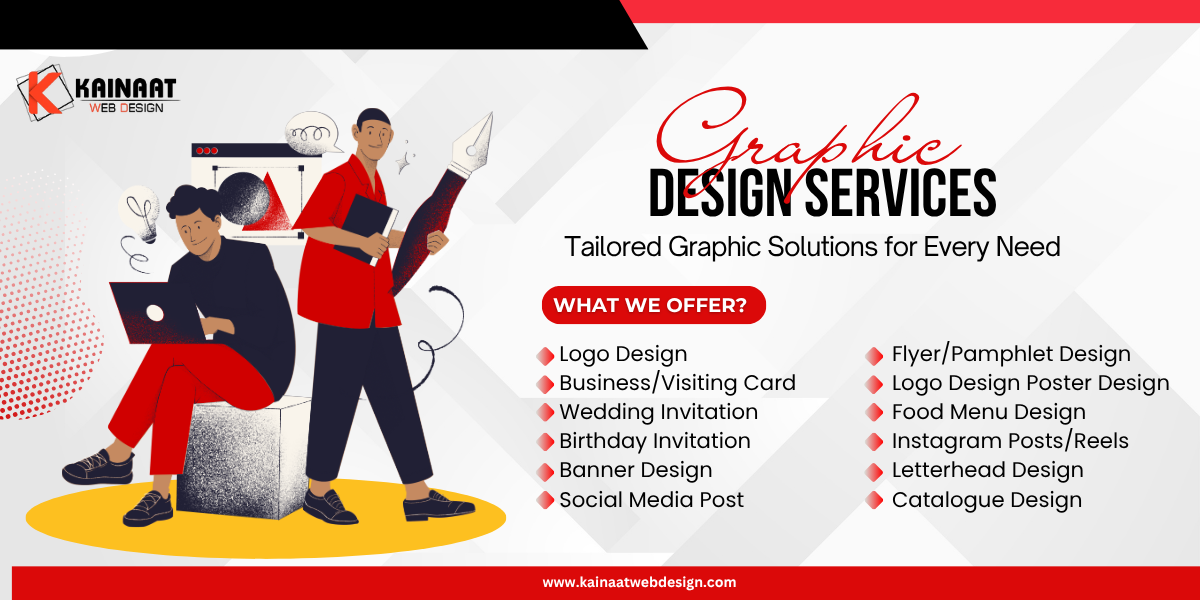 KAINAAT
WEB DESIGN

Graphic
DESIGN SERVICES

Tailored Graphic Solutions for Every Need

WHAT WE OFFER?

Logo Design
Business/Visiting Card
Wedding Invitation
Birthday Invitation
Banner Design
Social Media Post

Flyer/Pamphlet Design
Logo Design Poster Design
Food Menu Design
Instagram Posts/Reels
Letterhead Design
Catalogue Design

www.kainaatwebdesign.com